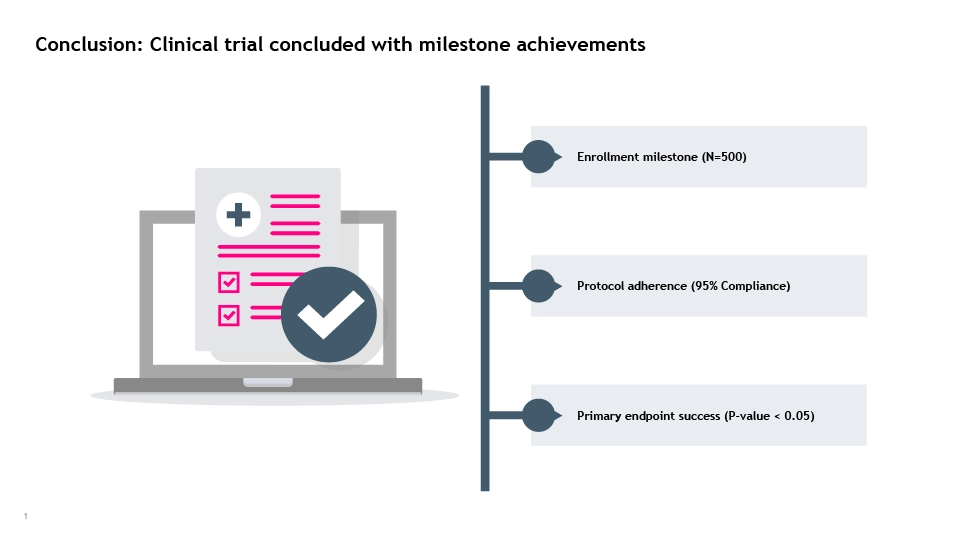 Conclusion: Clinical trial concluded with milestone achievements

Enrollment milestone (N=500)

Protocol adherence (95% Compliance)

Primary endpoint success (P-value < 0.05)

1